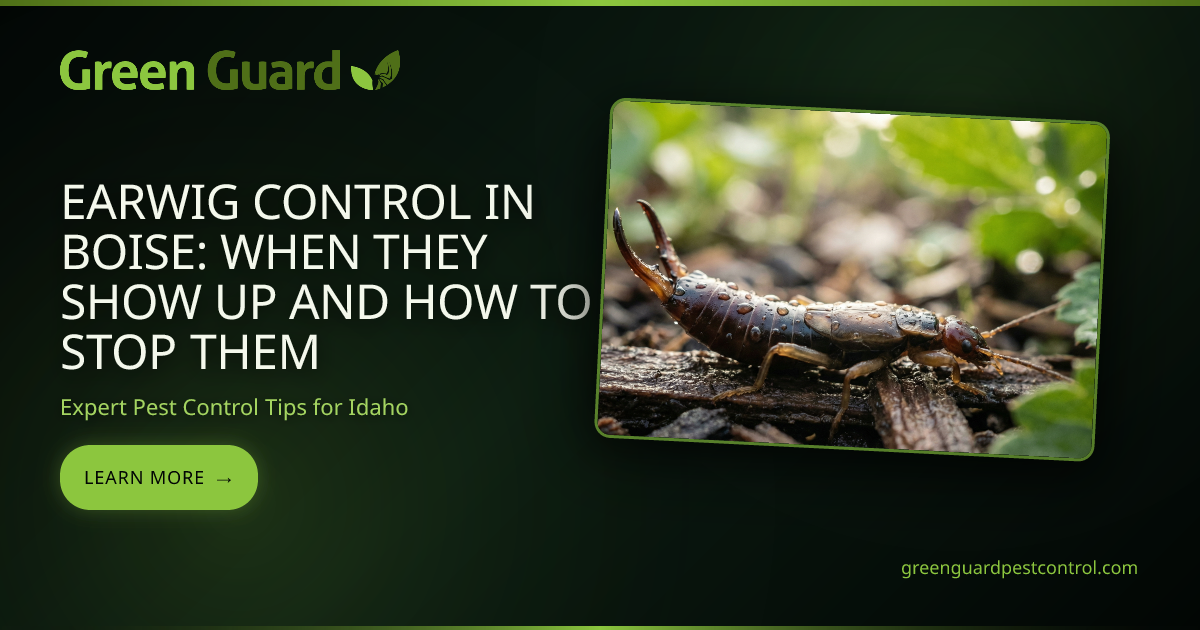 Green Guard

EARWIG CONTROL IN BOISE: WHEN THEY SHOW UP AND HOW TO STOP THEM

Expert Pest Control Tips for Idaho

LEARN MORE →

greenguardpestcontrol.com